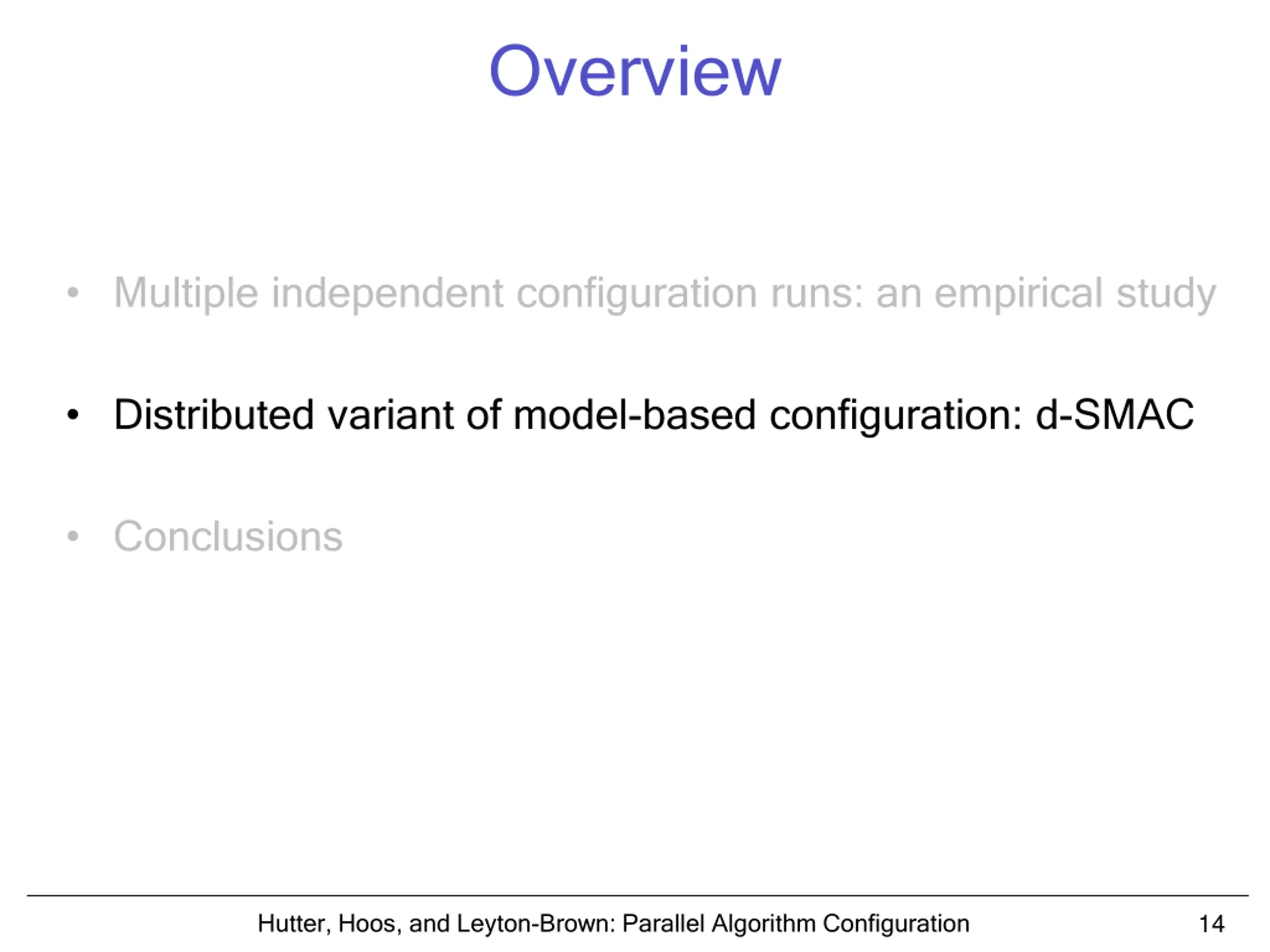 Overview

• Multiple independent configuration runs: an empirical study

• Distributed variant of model-based configuration: d-SMAC

• Conclusions

Hutter, Hoos, and Leyton-Brown: Parallel Algorithm Configuration 14